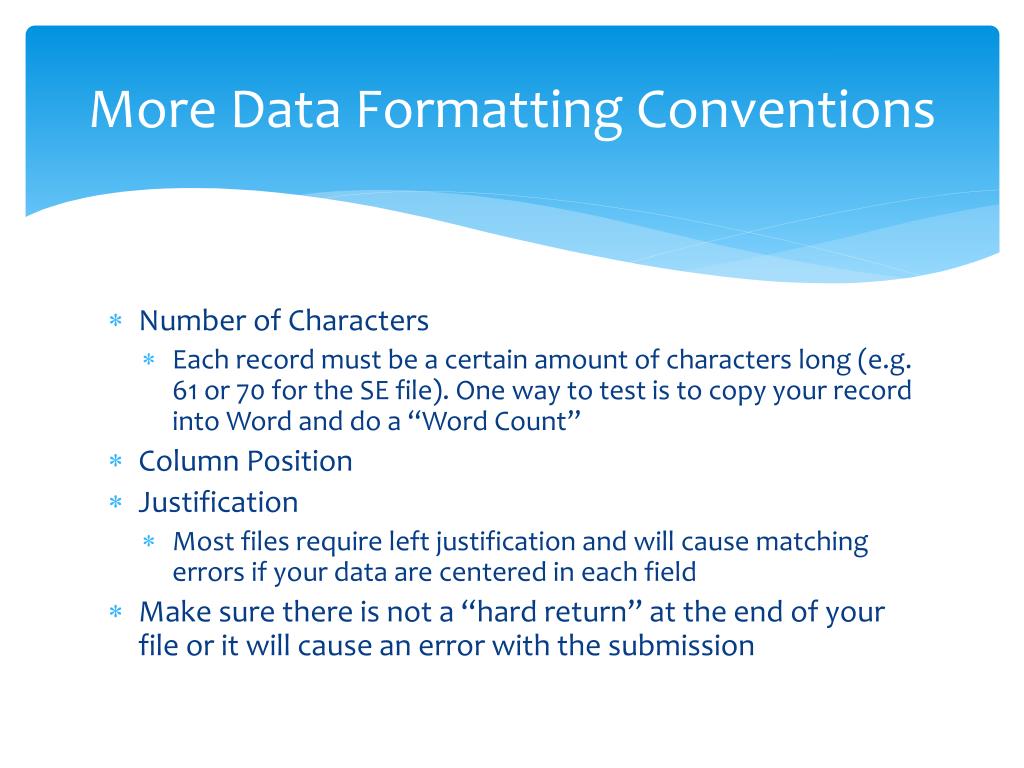 More Data Formatting Conventions

∗ Number of Characters
∗ Each record must be a certain amount of characters long (e.g. 61 or 70 for the SE file). One way to test is to copy your record into Word and do a “Word Count”
∗ Column Position
∗ Justification
∗ Most files require left justification and will cause matching errors if your data are centered in each field
∗ Make sure there is not a “hard return” at the end of your file or it will cause an error with the submission